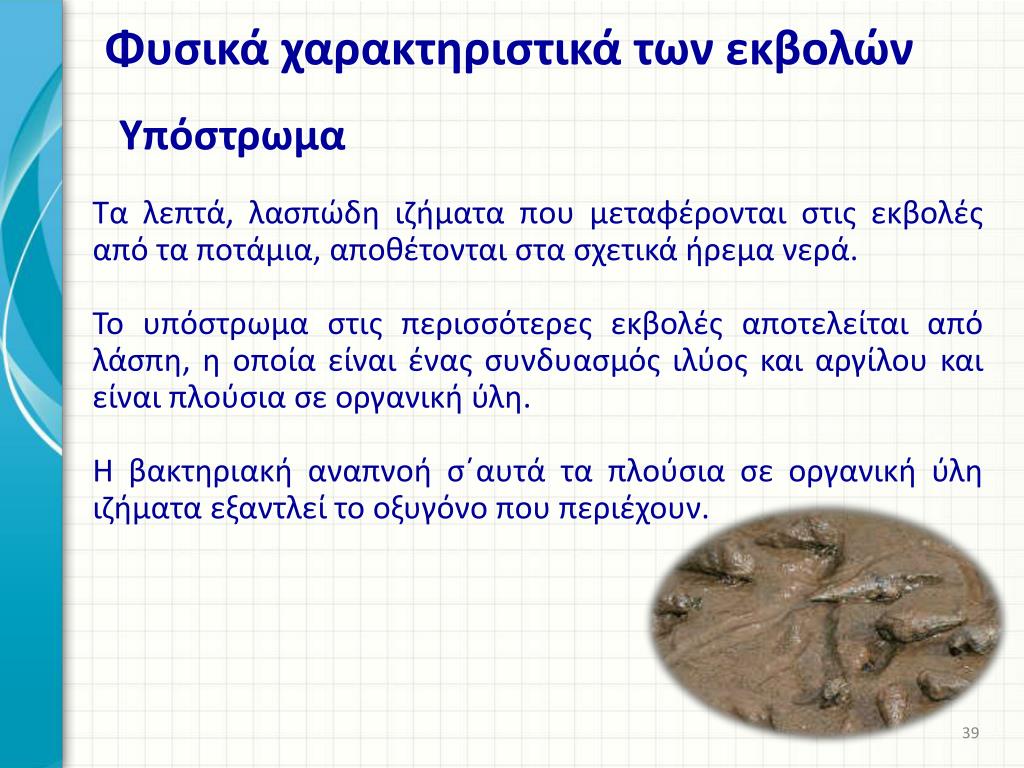 Φυσικά χαρακτηριστικά των εκβολών

Υπόστρωμα

Τα λεπτά, λασπώδη ιζήματα που μεταφέρονται στις εκβολές από τα ποτάμια, αποθέτονται στα σχετικά ήρεμα νερά.

Το υπόστρωμα στις περισσότερες εκβολές αποτελείται από λάσπη, η οποία είναι ένας συνδυασμός ιλύος και αργίλου και είναι πλούσια σε οργανική ύλη.

Η βακτηριακή αναπνοή σ΄αυτά τα πλούσια σε οργανική ύλη ιζήματα εξαντλεί το οξυγόνο που περιέχουν.

39